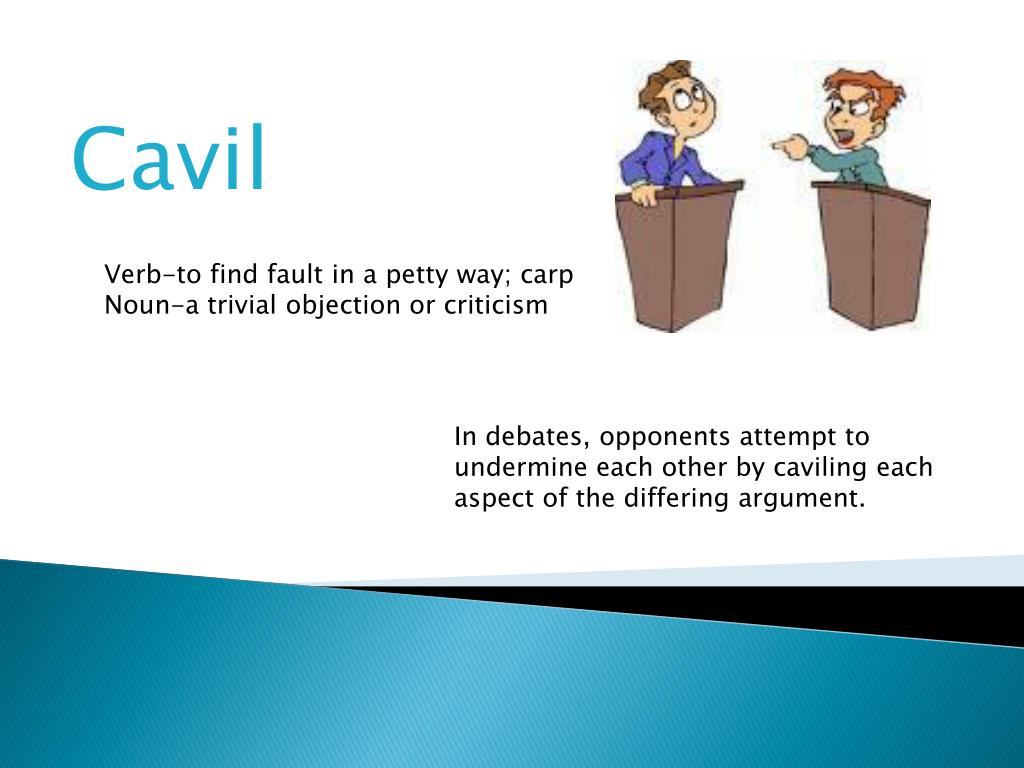 Cavil

Verb-to find fault in a petty way; carp
Noun-a trivial objection or criticism

In debates, opponents attempt to undermine each other by caviling each aspect of the differing argument.